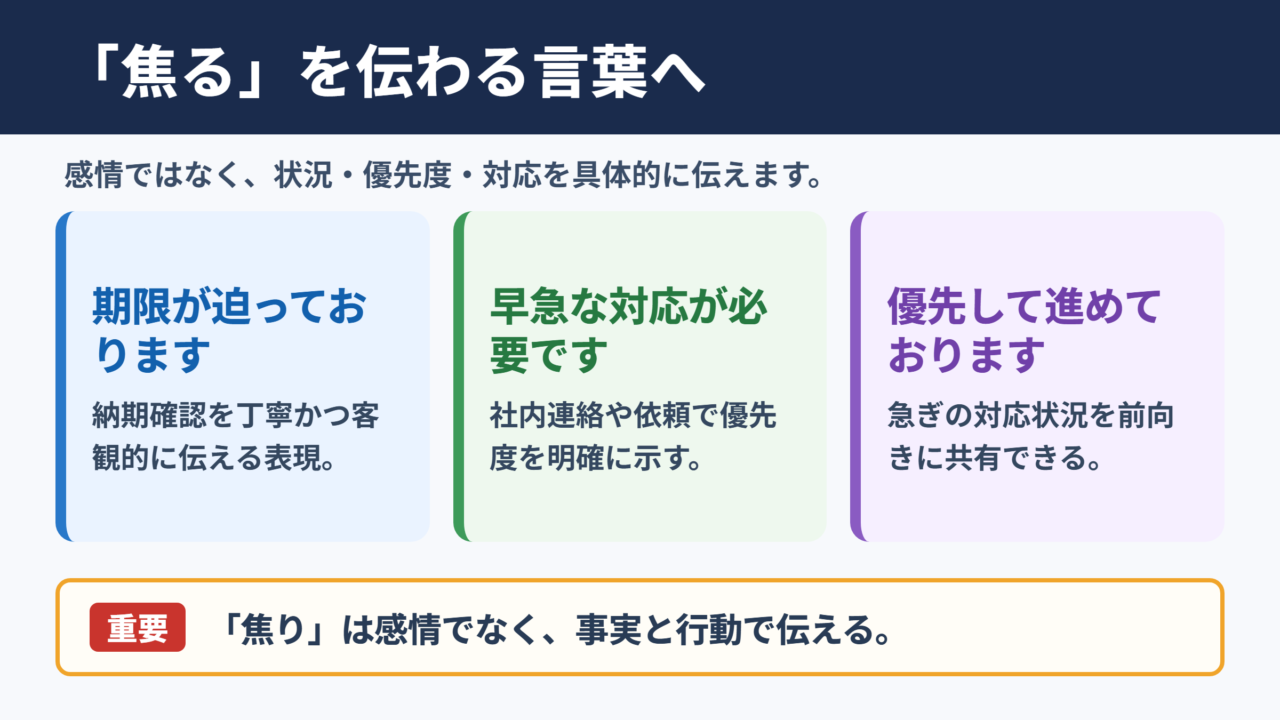 「焦る」を伝わる言葉へ

感情ではなく、状況・優先度・対応を具体的に伝えます。

期限が迫っております

納期確認を丁寧かつ客観的に伝える表現。

早急な対応が必要です

社内連絡や依頼で優先度を明確に示す。

優先して進めております

急ぎの対応状況を前向きに共有できる。

重要

「焦り」は感情でなく、事実と行動で伝える。